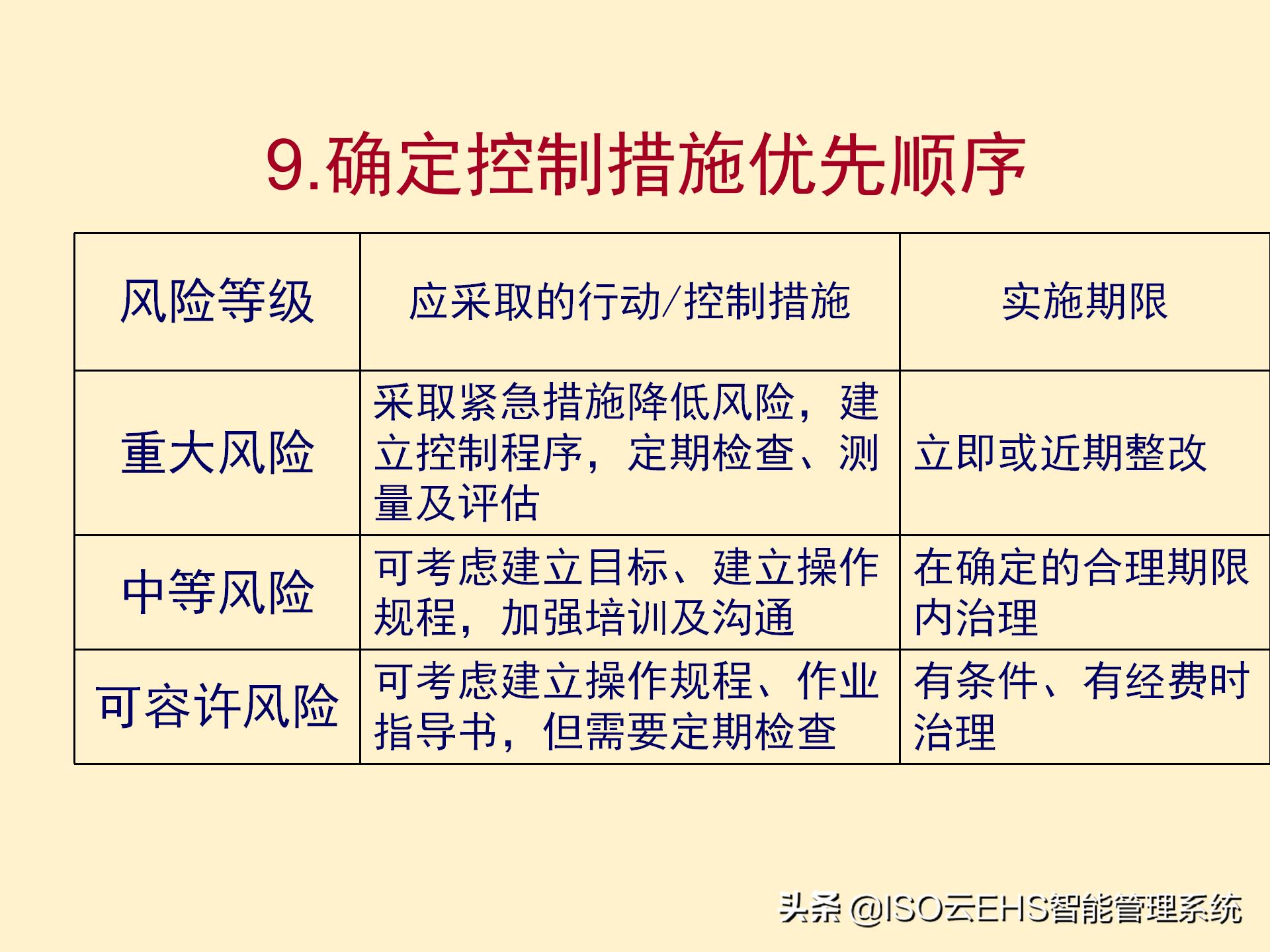 9.确定控制措施优先顺序

| 风险等级 | 应采取的行动/控制措施 | 实施期限 |
|---|---|---|
| 重大风险 | 采取紧急措施降低风险，建立控制程序，定期检查、测量及评估 | 立即或近期整改 |
| 中等风险 | 可考虑建立目标、建立操作规程，加强培训及沟通 | 在确定的合理期限内治理 |
| 可容许风险 | 可考虑建立操作规程、作业指导书，但需要定期检查 | 有条件、有经费时治理 |

头条 @ISO云EHS智能管理系统